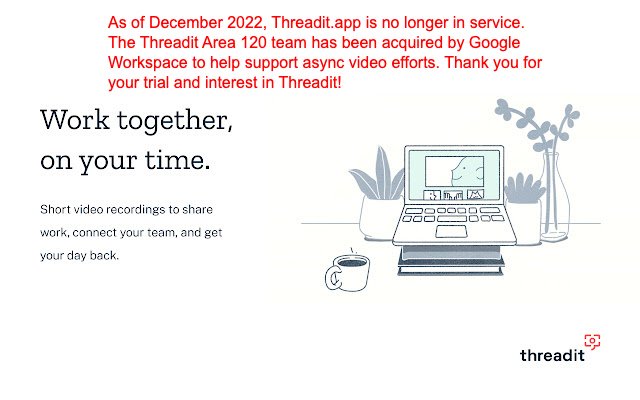 As of December 2022, Threadit.app is no longer in service. The Threadit Area 120 team has been acquired by Google Workspace to help support async video efforts. Thank you for your trial and interest in Threadit!

Work together, on your time.

Short video recordings to share work, connect your team, and get your day back.

threadit